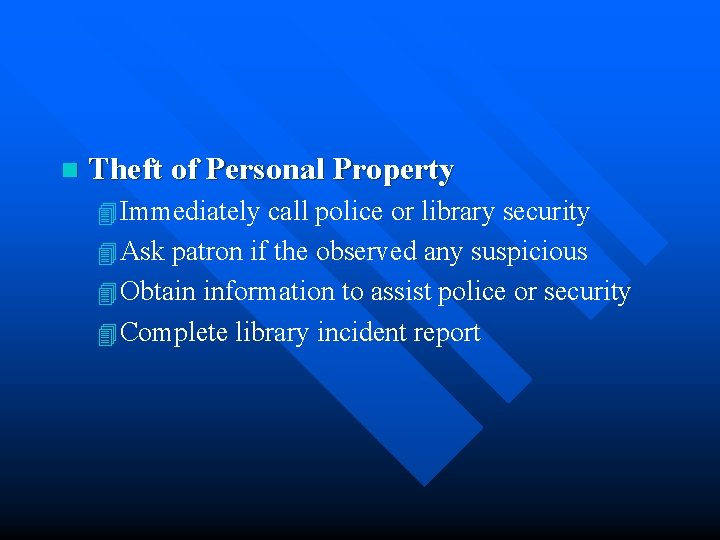 Theft of Personal Property

Immediately call police or library security

Ask patron if the observed any suspicious

Obtain information to assist police or security

Complete library incident report